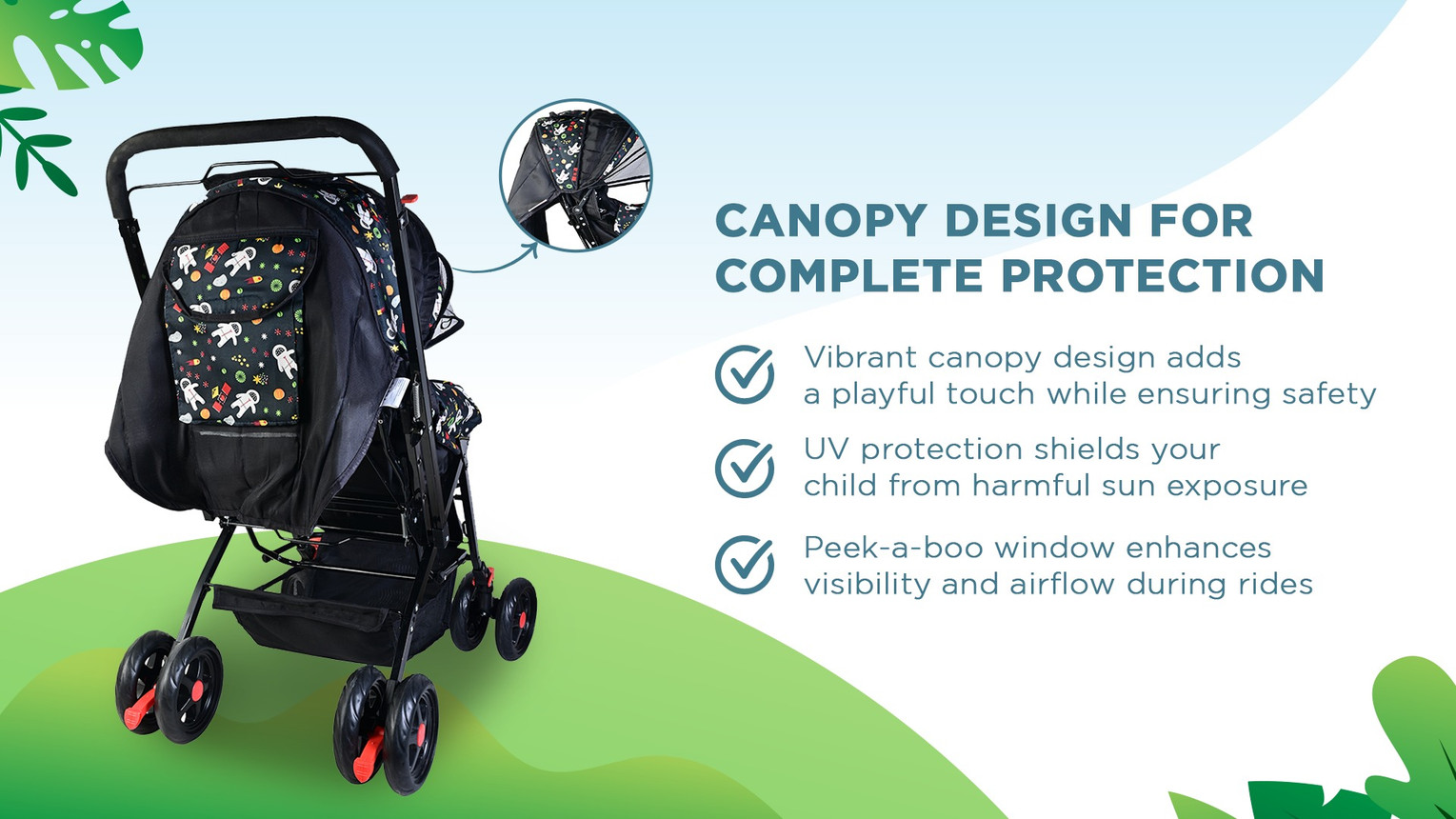 CANOPY DESIGN FOR COMPLETE PROTECTION

Vibrant canopy design adds a playful touch while ensuring safety

UV protection shields your child from harmful sun exposure

Peek-a-boo window enhances visibility and airflow during rides